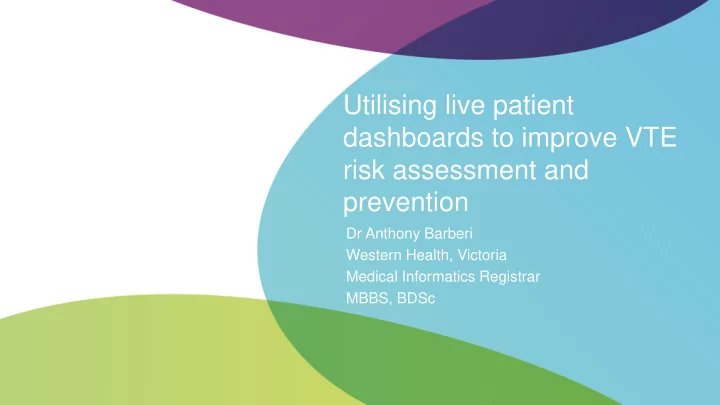 Utilising live patient dashboards to improve VTE risk assessment and prevention

Dr Anthony Barberi
Western Health, Victoria
Medical Informatics Registrar
MBBS, BDSc